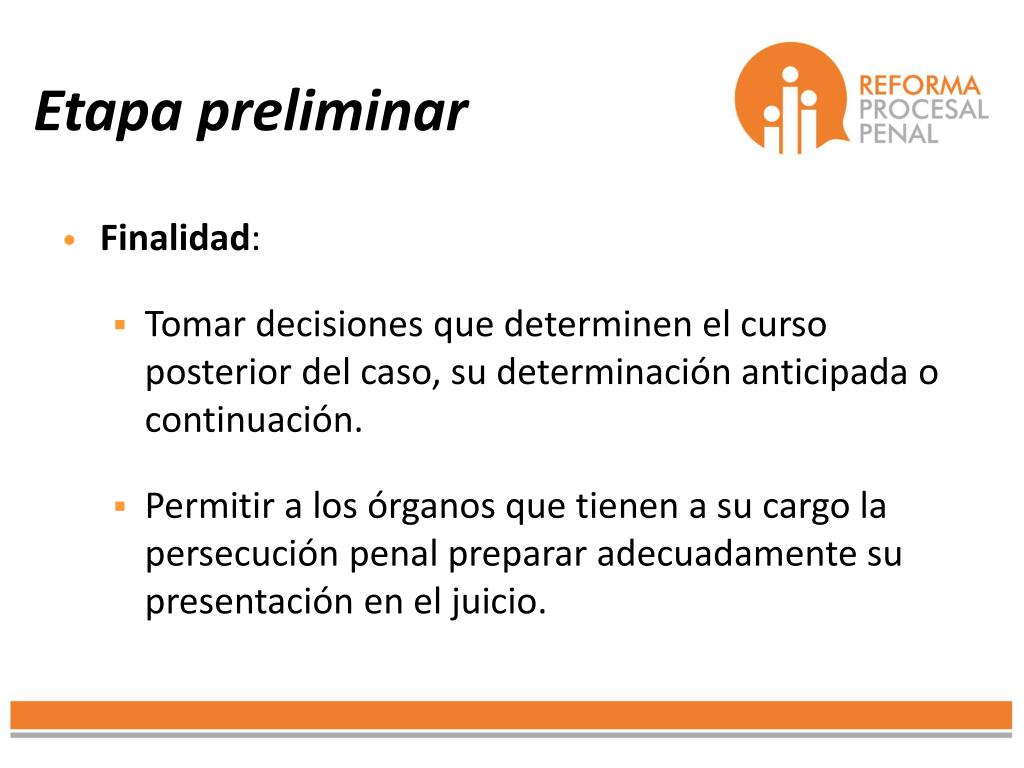 Etapa preliminar

REFORMA
PROCESAL
PENAL

• Finalidad:

▪ Tomar decisiones que determinen el curso posterior del caso, su determinación anticipada o continuación.

▪ Permitir a los órganos que tienen a su cargo la persecución penal preparar adecuadamente su presentación en el juicio.